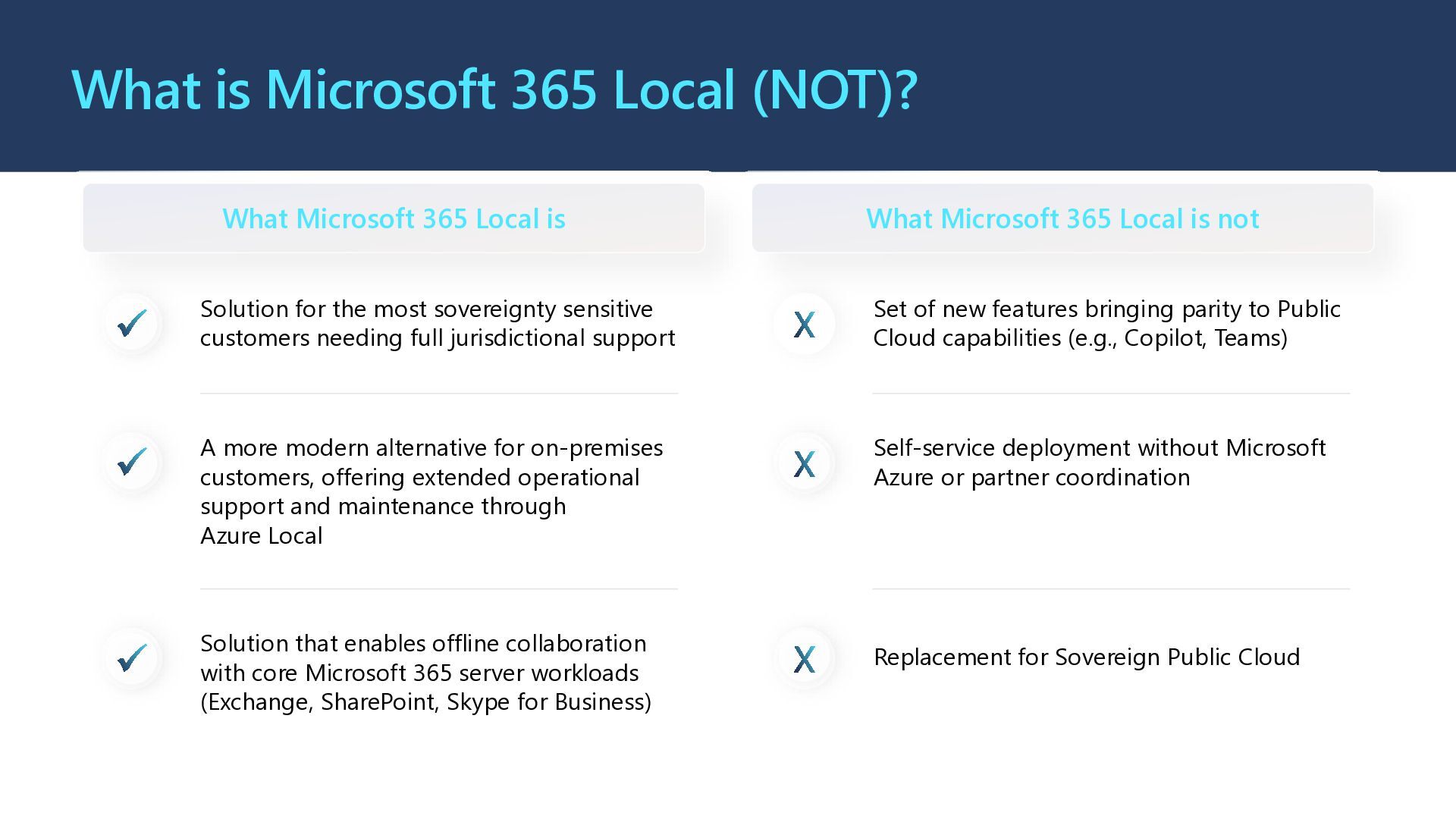 What is Microsoft 365 Local (NOT)?

What Microsoft 365 Local is

✓ Solution for the most sovereignty sensitive customers needing full jurisdictional support

✓ A more modern alternative for on-premises customers, offering extended operational support and maintenance through Azure Local

✓ Solution that enables offline collaboration with core Microsoft 365 server workloads (Exchange, SharePoint, Skype for Business)

What Microsoft 365 Local is not

X Set of new features bringing parity to Public Cloud capabilities (e.g., Copilot, Teams)

X Self-service deployment without Microsoft Azure or partner coordination

X Replacement for Sovereign Public Cloud